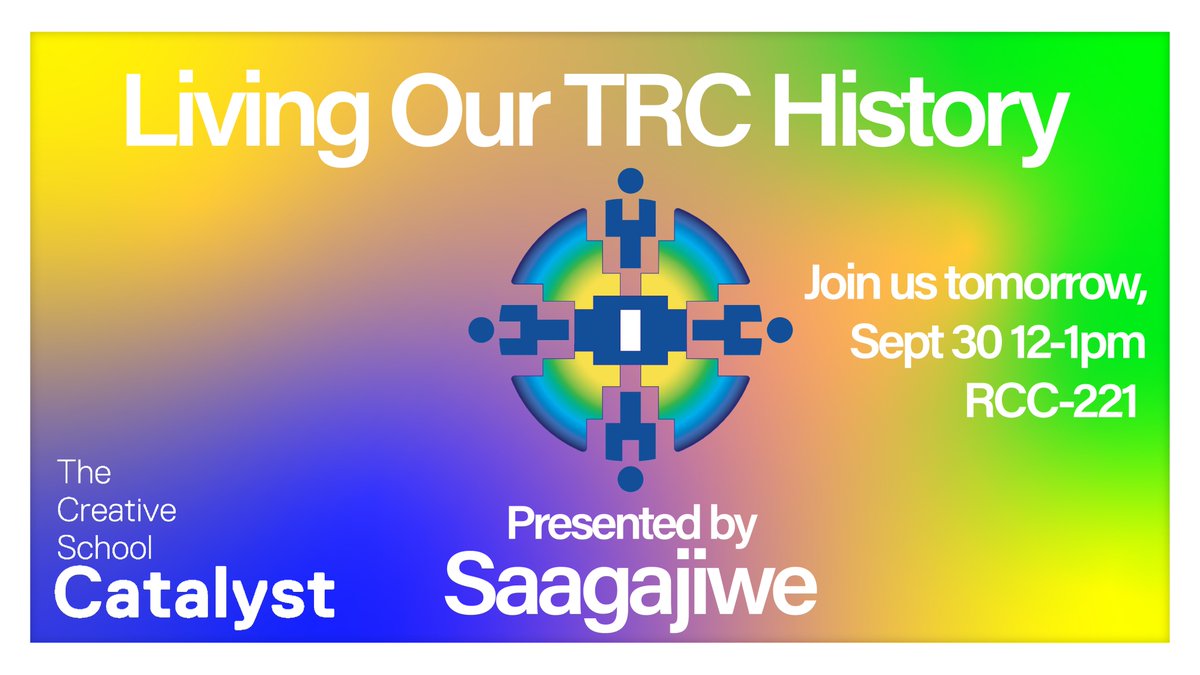 Living Our TRC History

Join us tomorrow, Sept 30 12-1pm RCC-221

The Creative School
Catalyst

Presented by
Saagajiwe